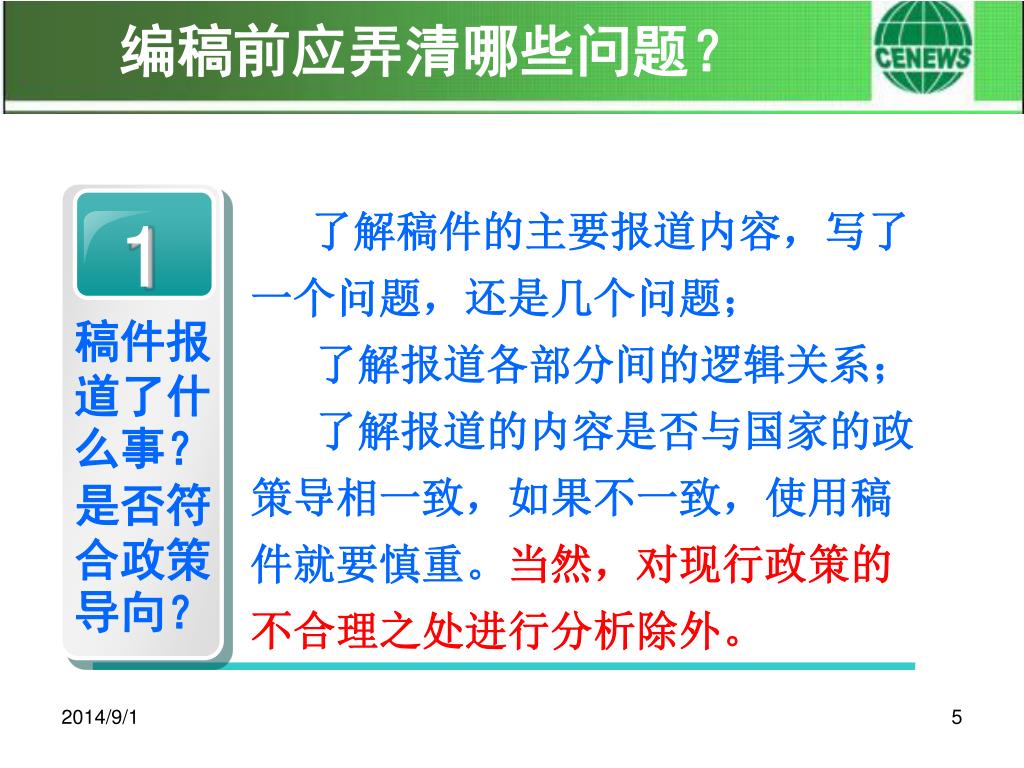 编稿前应弄清哪些问题？

CENEWS

1

稿件报道了什么事？是否符合政策导向？

了解稿件的主要报道内容，写了一个问题，还是几个问题；

了解报道各部分间的逻辑关系；

了解报道的内容是否与国家的政策导相一致，如果不一致，使用稿件就要慎重。当然，对现行政策的不合理之处进行分析除外。

2014/9/1

5